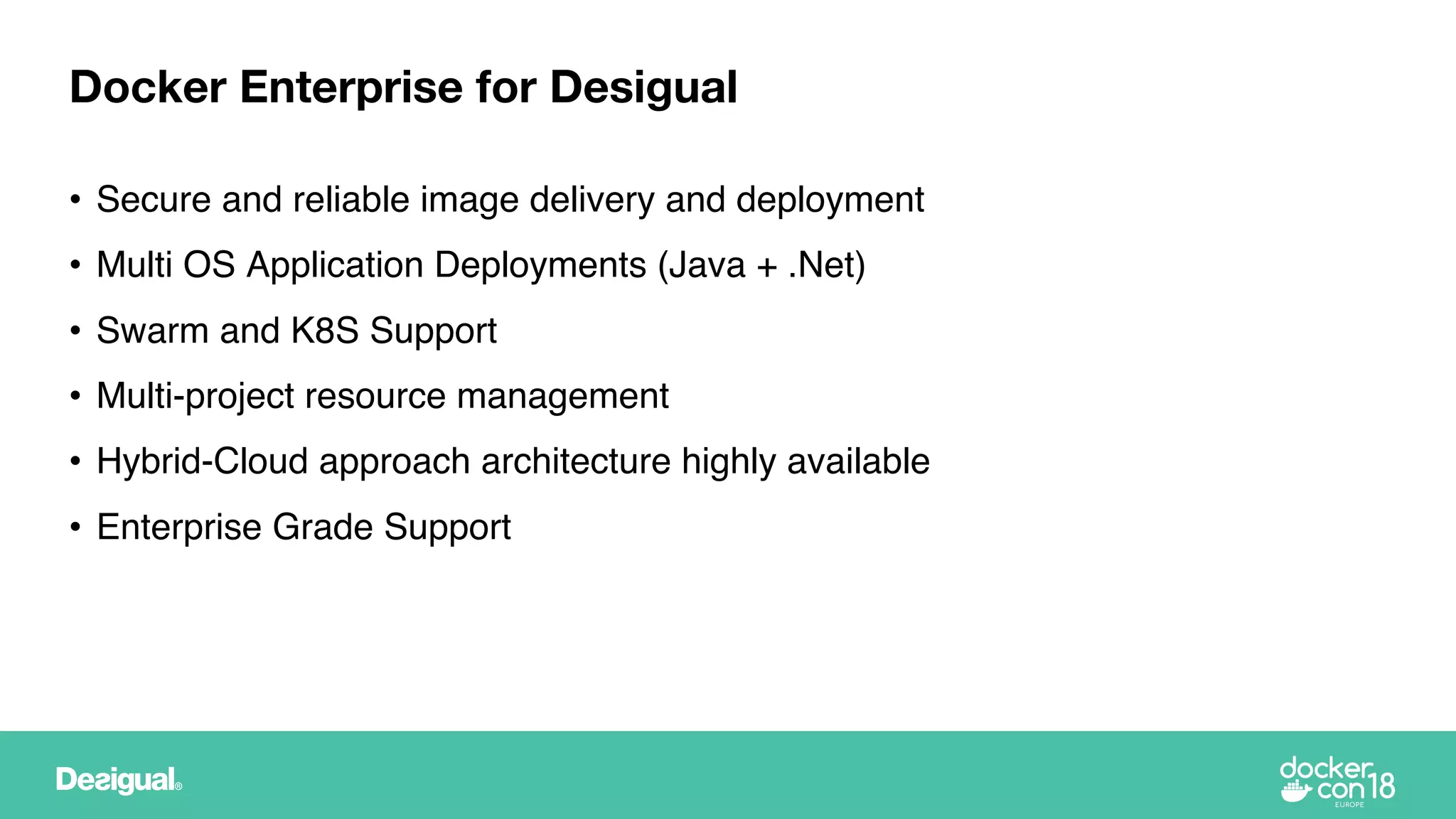 Docker Enterprise for Desigual

• Secure and reliable image delivery and deployment
• Multi OS Application Deployments (Java + .Net)
• Swarm and K8S Support
• Multi-project resource management
• Hybrid-Cloud approach architecture highly available
• Enterprise Grade Support

Desigual®

docker con 18 EUROPE